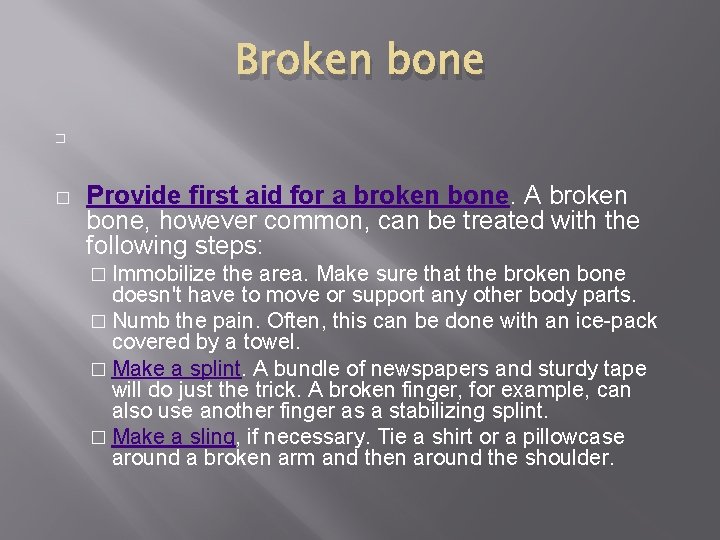 Broken bone

□

□ Provide first aid for a broken bone. A broken bone, however common, can be treated with the following steps:

□ Immobilize the area. Make sure that the broken bone doesn't have to move or support any other body parts.

□ Numb the pain. Often, this can be done with an ice-pack covered by a towel.

□ Make a splint. A bundle of newspapers and sturdy tape will do just the trick. A broken finger, for example, can also use another finger as a stabilizing splint.

□ Make a sling, if necessary. Tie a shirt or a pillowcase around a broken arm and then around the shoulder.